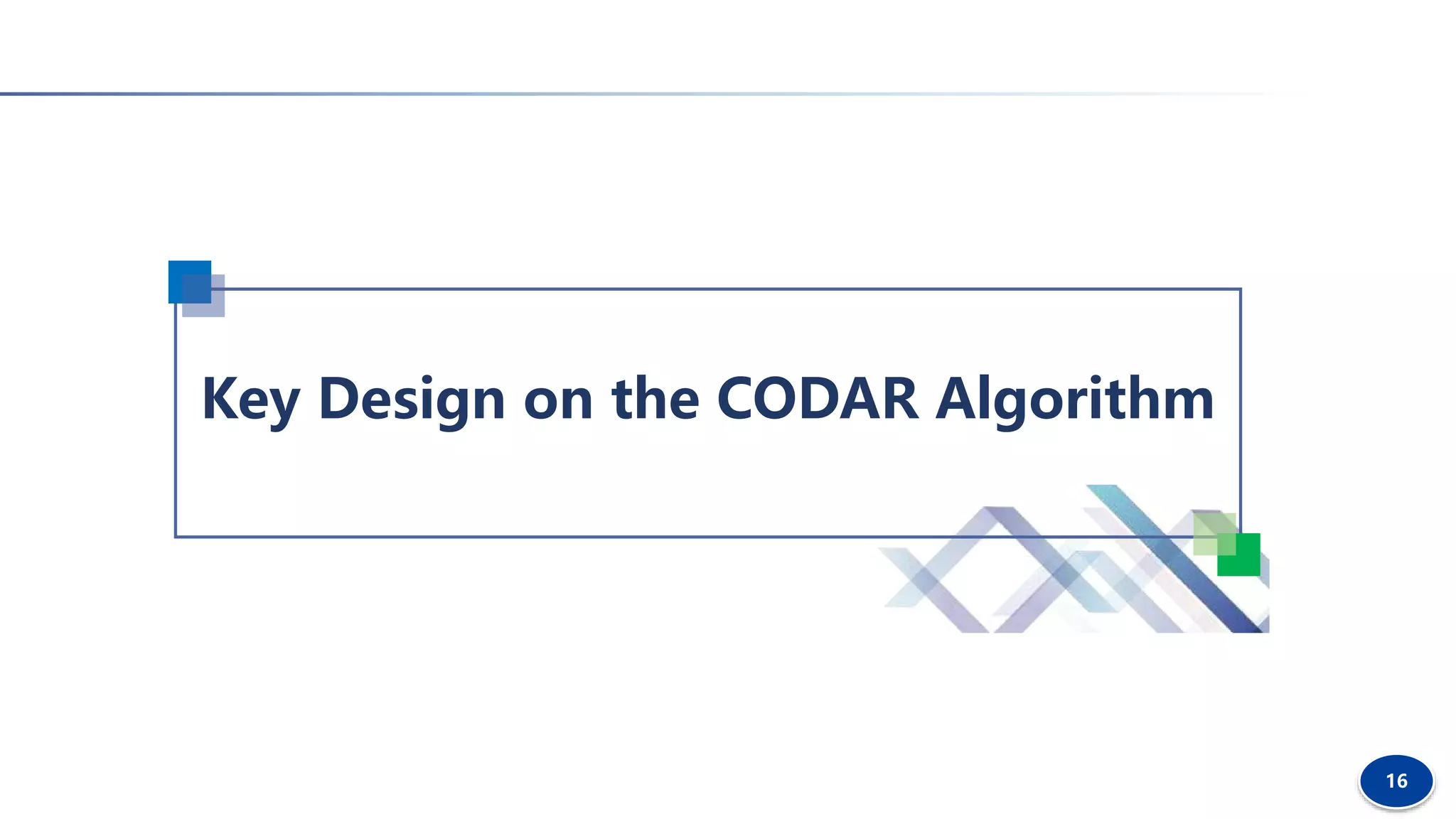 Key Design on the CODAR Algorithm

16